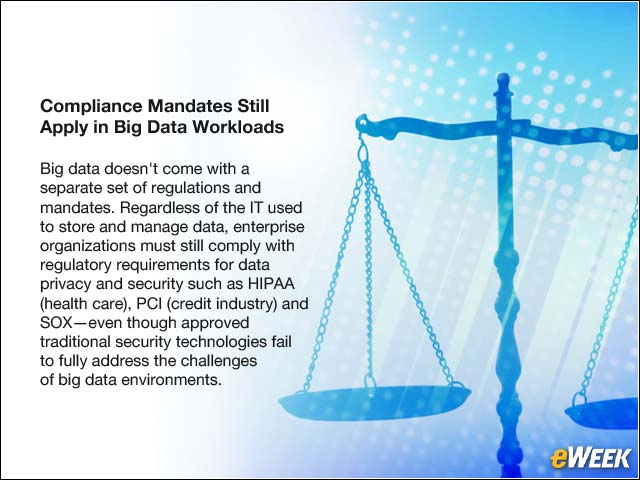 Compliance Mandates Still Apply in Big Data Workloads

Big data doesn't come with a separate set of regulations and mandates. Regardless of the IT used to store and manage data, enterprise organizations must still comply with regulatory requirements for data privacy and security such as HIPAA (health care), PCI (credit industry) and SOX—even though approved traditional security technologies fail to fully address the challenges of big data environments.

eWEEK